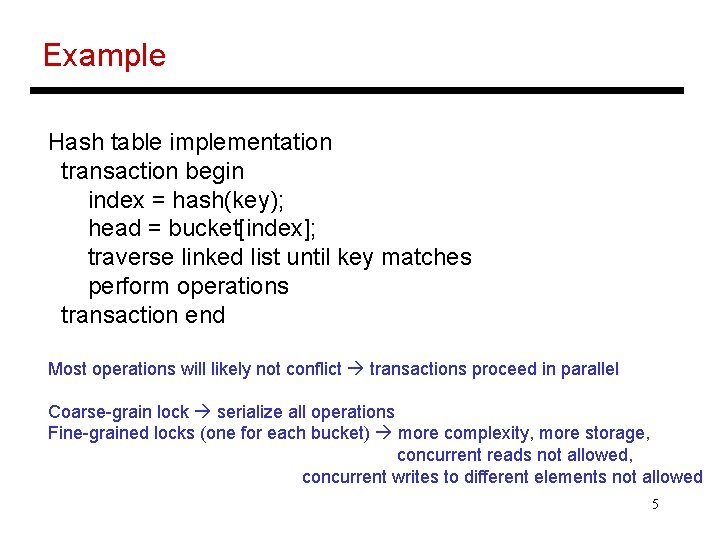 Example

Hash table implementation
transaction begin
index = hash(key);
head = bucket[index];
traverse linked list until key matches
perform operations
transaction end

Most operations will likely not conflict → transactions proceed in parallel

Coarse-grain lock → serialize all operations
Fine-grained locks (one for each bucket) → more complexity, more storage,
concurrent reads not allowed,
concurrent writes to different elements not allowed

5